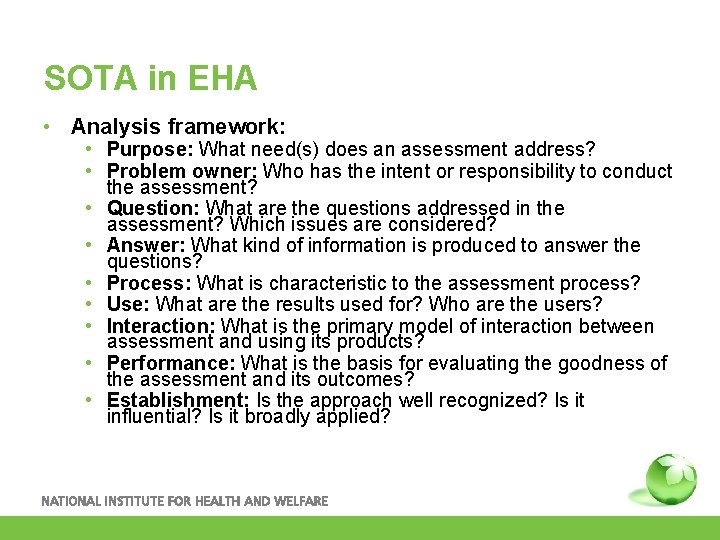 SOTA in EHA

• Analysis framework:
  • Purpose: What need(s) does an assessment address?
  • Problem owner: Who has the intent or responsibility to conduct the assessment?
  • Question: What are the questions addressed in the assessment? Which issues are considered?
  • Answer: What kind of information is produced to answer the questions?
  • Process: What is characteristic to the assessment process?
  • Use: What are the results used for? Who are the users?
  • Interaction: What is the primary model of interaction between assessment and using its products?
  • Performance: What is the basis for evaluating the goodness of the assessment and its outcomes?
  • Establishment: Is the approach well recognized? Is it influential? Is it broadly applied?

NATIONAL INSTITUTE FOR HEALTH AND WELFARE